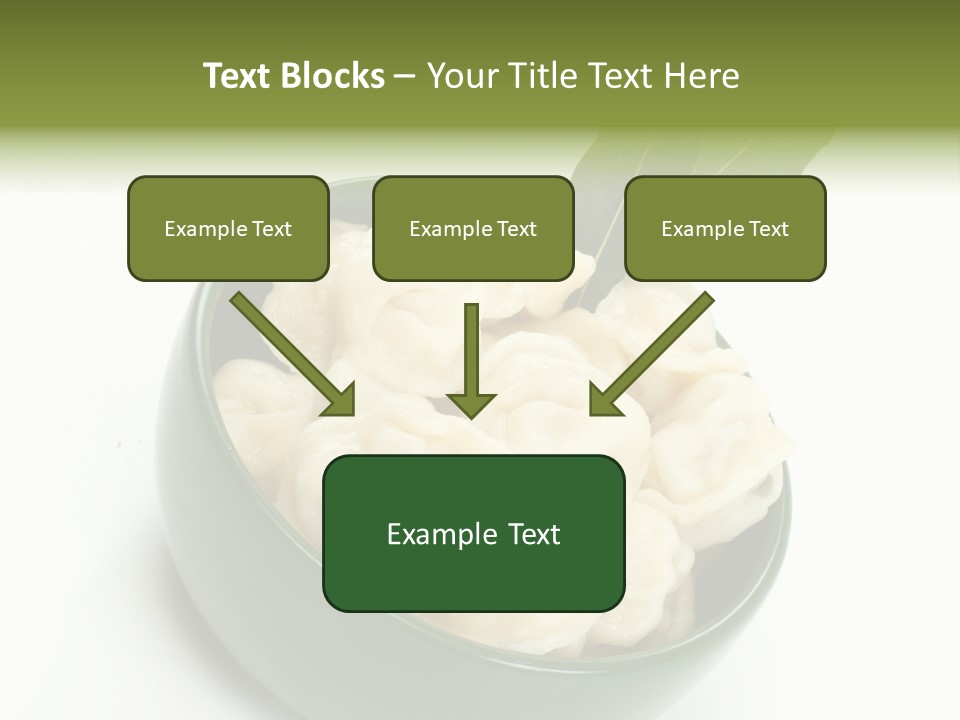 Text Blocks – Your Title Text Here

Example Text

Example Text

Example Text

Example Text